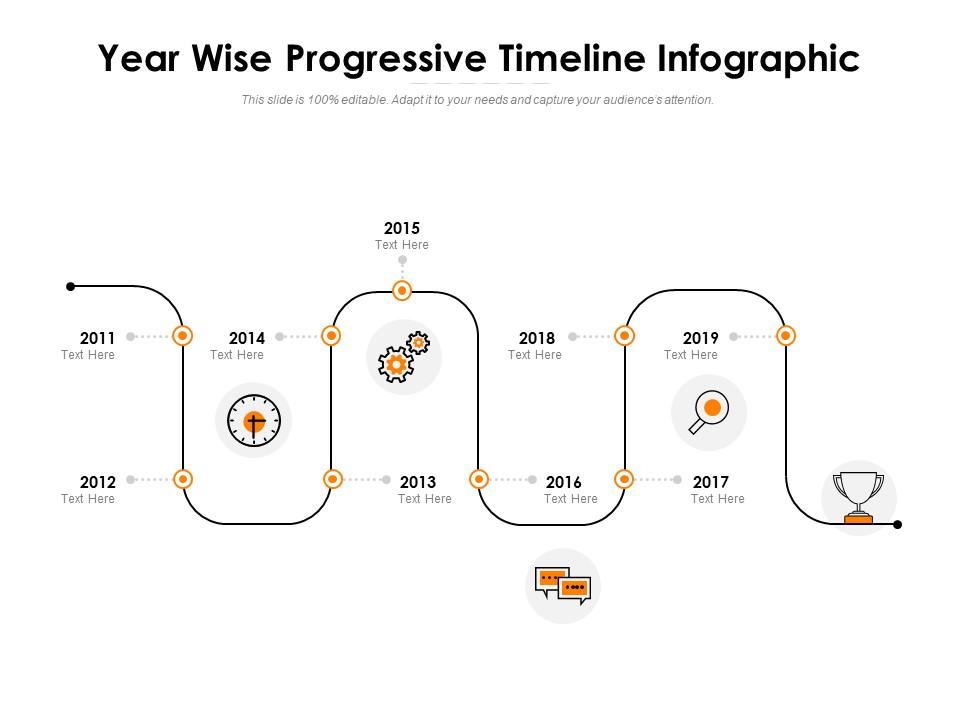 Year Wise Progressive Timeline Infographic

This slide is 100% editable. Adapt it to your needs and capture your audience's attention.

2015
Text Here

2011
Text Here

2014
Text Here

2018
Text Here

2019
Text Here

2012
Text Here

2013
Text Here

2016
Text Here

2017
Text Here